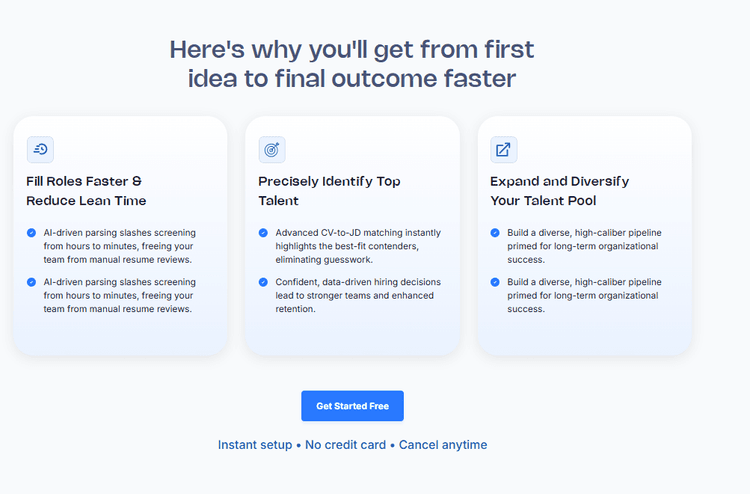 Here's why you'll get from first idea to final outcome faster

Fill Roles Faster & Reduce Lean Time

AI-driven parsing slashes screening from hours to minutes, freeing your team from manual resume reviews.

AI-driven parsing slashes screening from hours to minutes, freeing your team from manual resume reviews.

Precisely Identify Top Talent

Advanced CV-to-JD matching instantly highlights the best-fit contenders, eliminating guesswork.

Confident, data-driven hiring decisions lead to stronger teams and enhanced retention.

Expand and Diversify Your Talent Pool

Build a diverse, high-caliber pipeline primed for long-term organizational success.

Build a diverse, high-caliber pipeline primed for long-term organizational success.

Get Started Free

Instant setup • No credit card • Cancel anytime